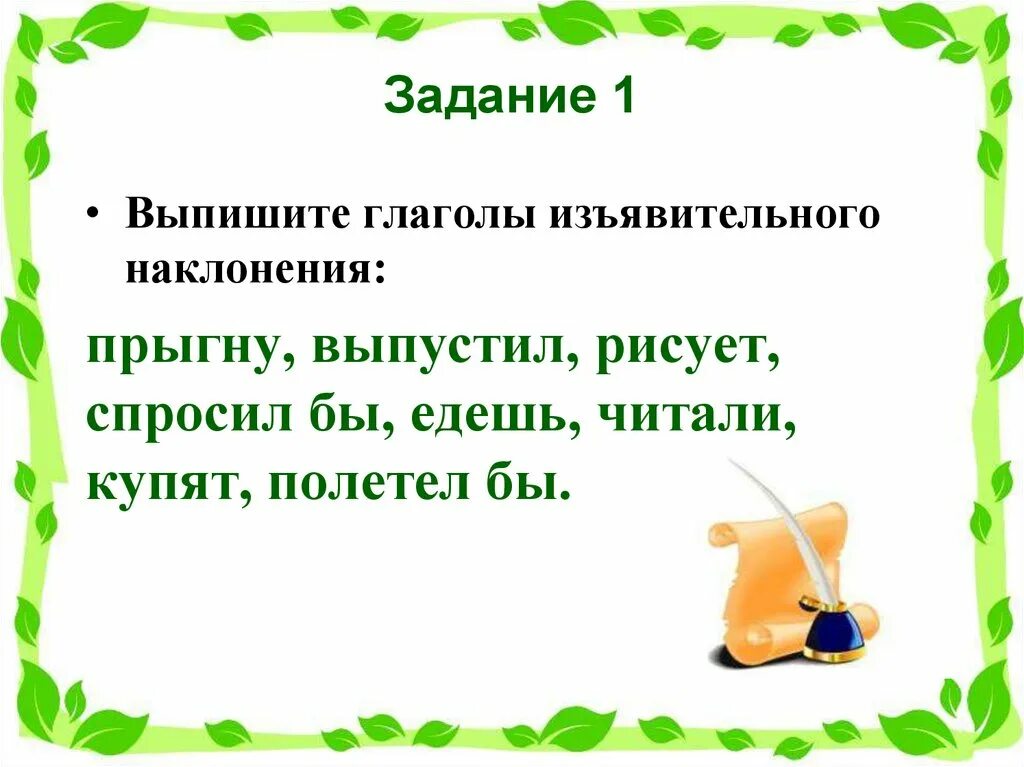 Задание 1

• Выпишите глаголы изъявительного наклонения:

прыгну, выпустил, рисует, спросил бы, едешь, читали, купят, полетел бы.